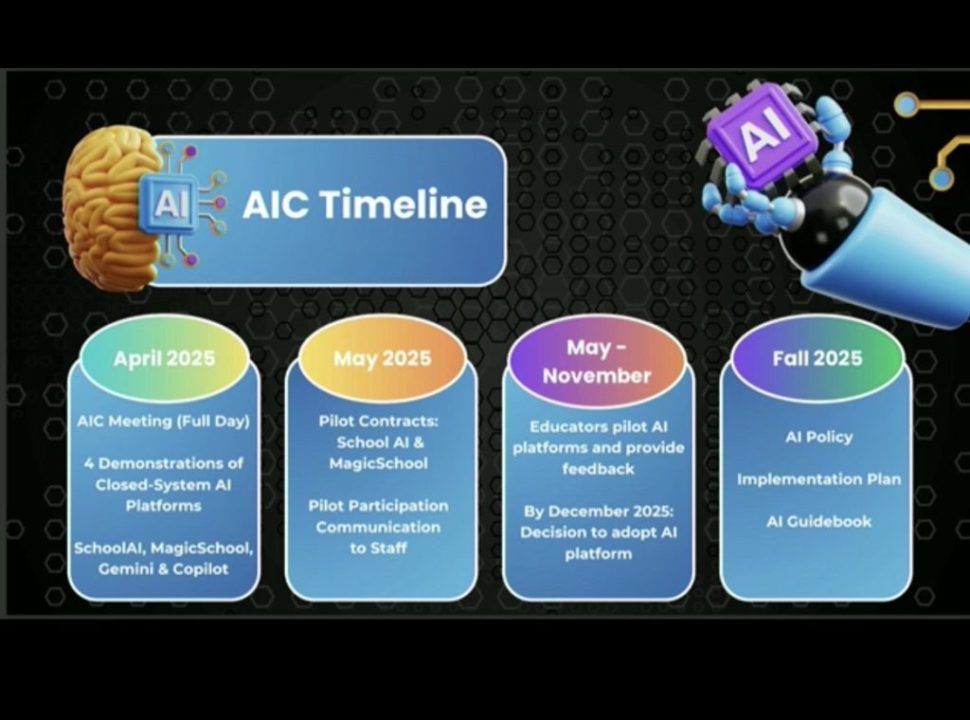 AI

AIC Timeline

AI

April 2025

AIC Meeting (Full Day)

4 Demonstrations of Closed-System AI Platforms

SchoolAI, MagicSchool, Gemini & Copilot

May 2025

Pilot Contracts: School AI & MagicSchool

Pilot Participation Communication to Staff

May - November

Educators pilot AI platforms and provide feedback

By December 2025: Decision to adopt AI platform

Fall 2025

AI Policy

Implementation Plan

AI Guidebook